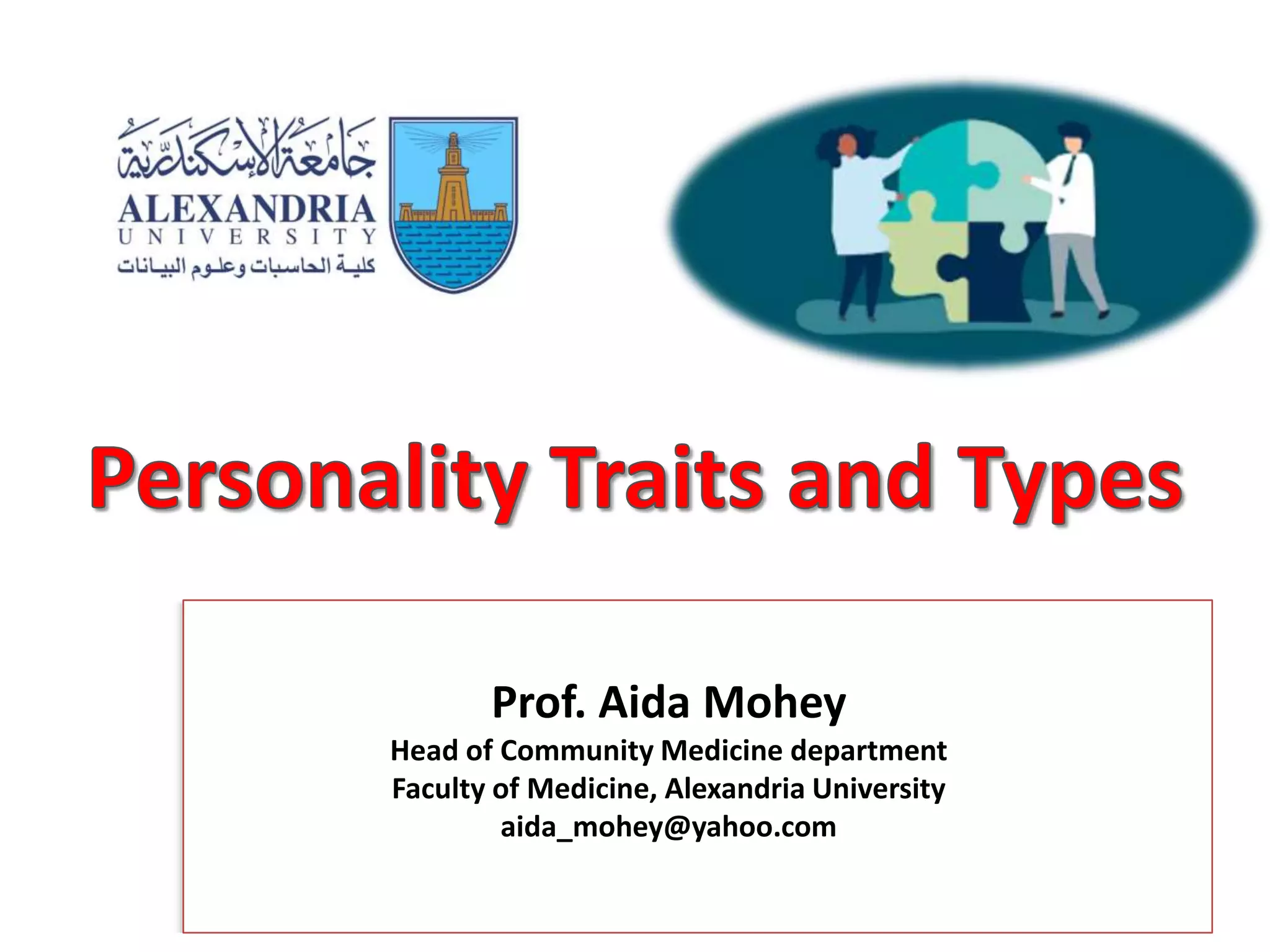 جامعة الإسكندرية
ALEXANDRIA
UNIVERSITY
كلية الحاسبات وعلوم البيانات

Personality Traits and Types

Prof. Aida Mohey
Head of Community Medicine department
Faculty of Medicine, Alexandria University
aida_mohey@yahoo.com